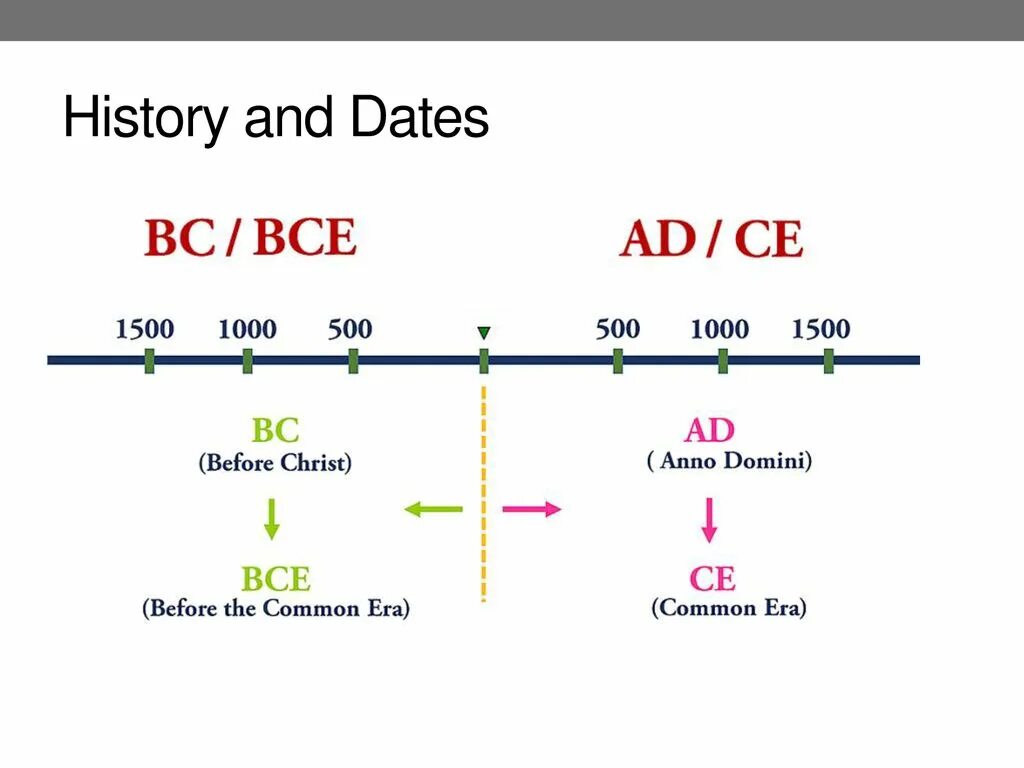 History and Dates

BC / BCE

AD / CE

1500 1000 500

500 1000 1500

BC
(Before Christ)

BCE
(Before the Common Era)

AD
( Anno Domini)

CE
(Common Era)